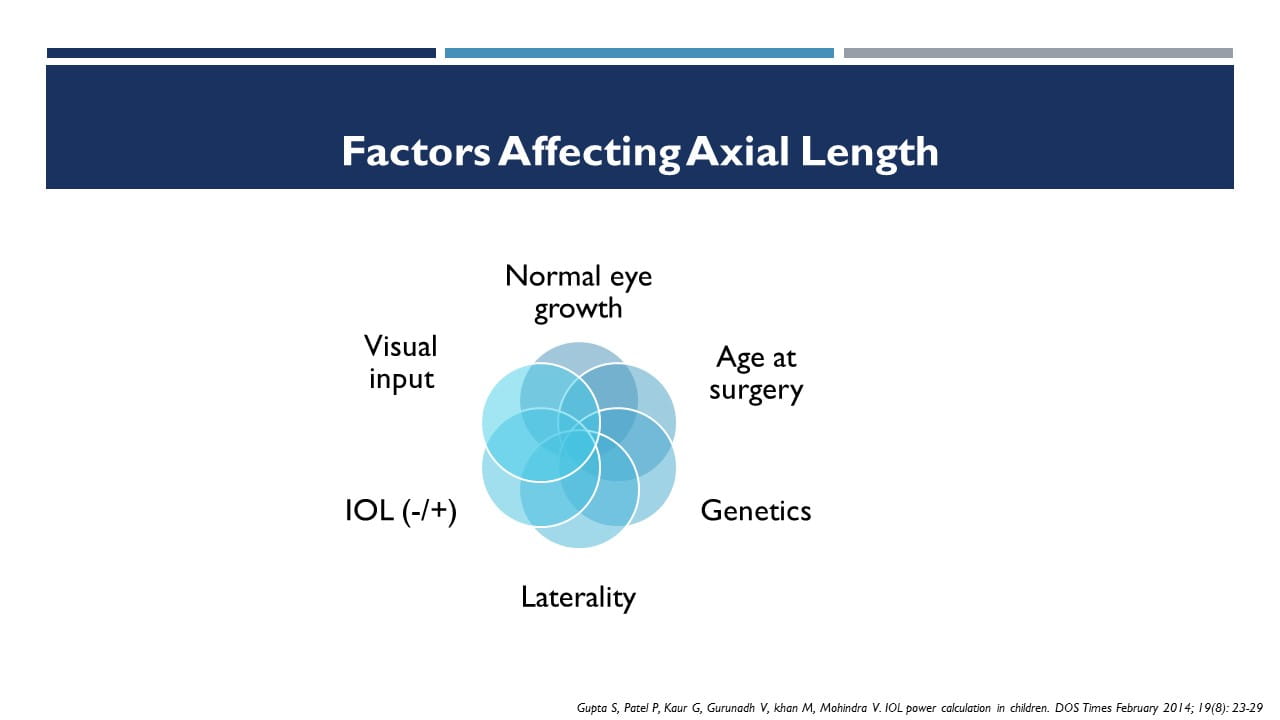 Factors Affecting Axial Length

Normal eye growth

Age at surgery

Genetics

Laterality

IOL (-/+)

Visual input

Gupta S, Patel P, Kaur G, Gurunadh V, khan M, Mohindra V. IOL power calculation in children. DOS Times February 2014; 19(8): 23-29